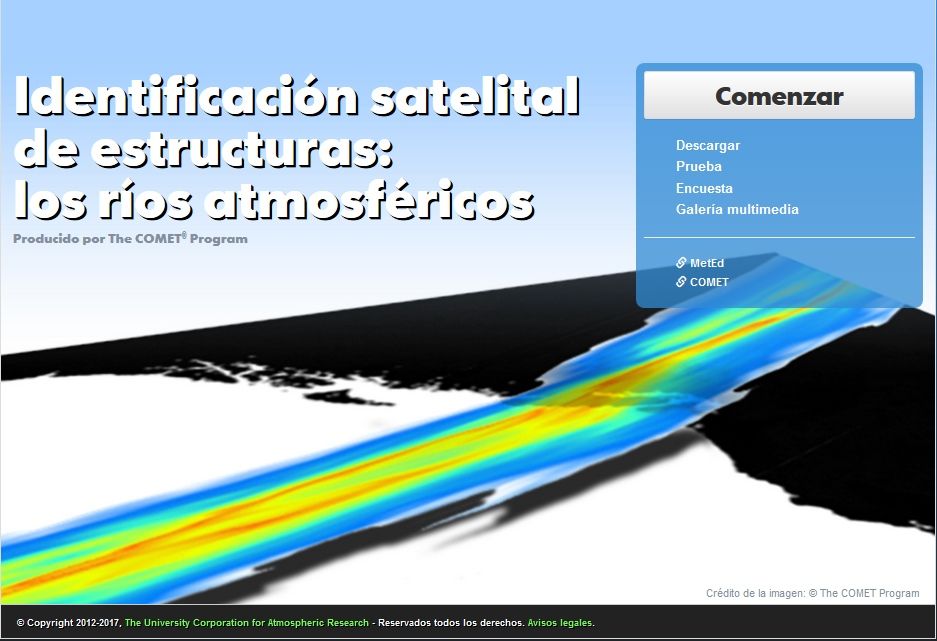 Identificación satelital de estructuras: los ríos atmosféricos

Producido por The COMET® Program

Comenzar

Descargar
Prueba
Encuesta
Galería multimedia

MetEd
COMET

Crédito de la imagen: © The COMET Program

© Copyright 2012-2017, The University Corporation for Atmospheric Research - Reservados todos los derechos. Avisos legales.